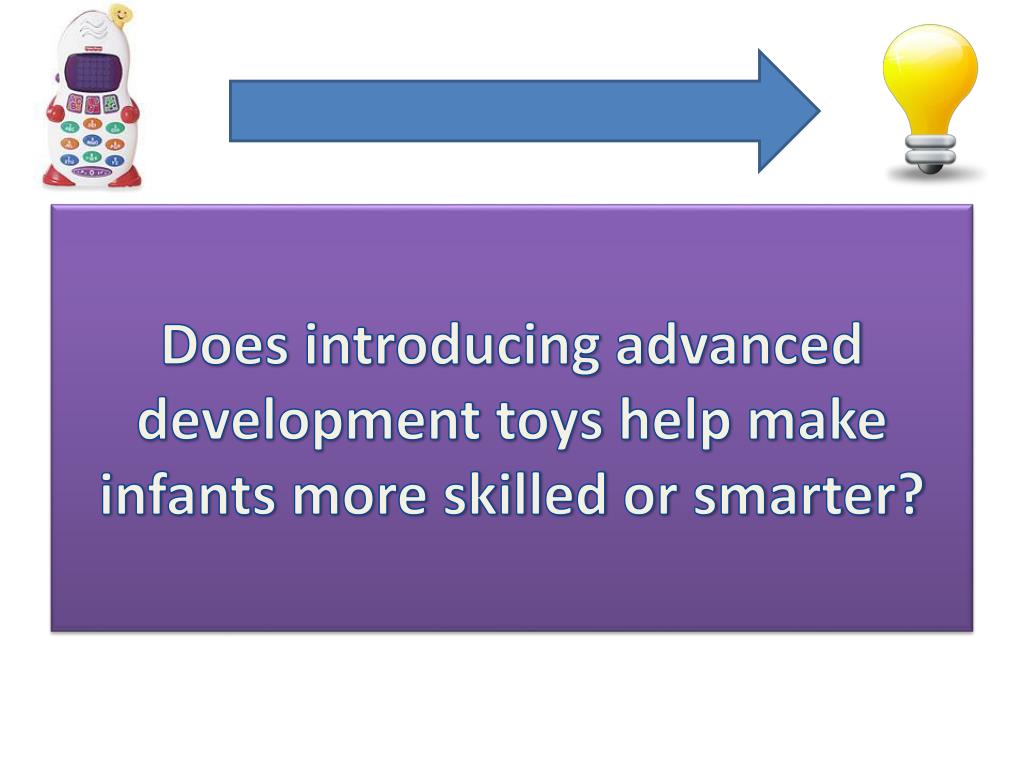 Does introducing advanced development toys help make infants more skilled or smarter?